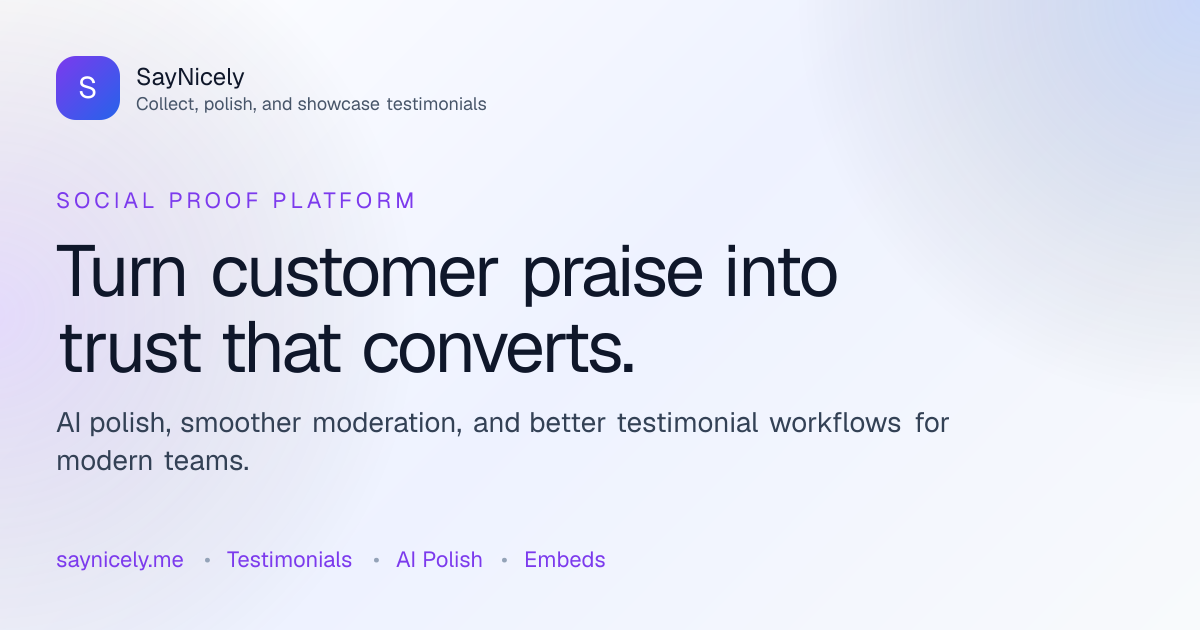 S

SayNicely
Collect, polish, and showcase testimonials

SOCIAL PROOF PLATFORM

Turn customer praise into trust that converts.

AI polish, smoother moderation, and better testimonial workflows for modern teams.

saynicely.me • Testimonials • AI Polish • Embeds